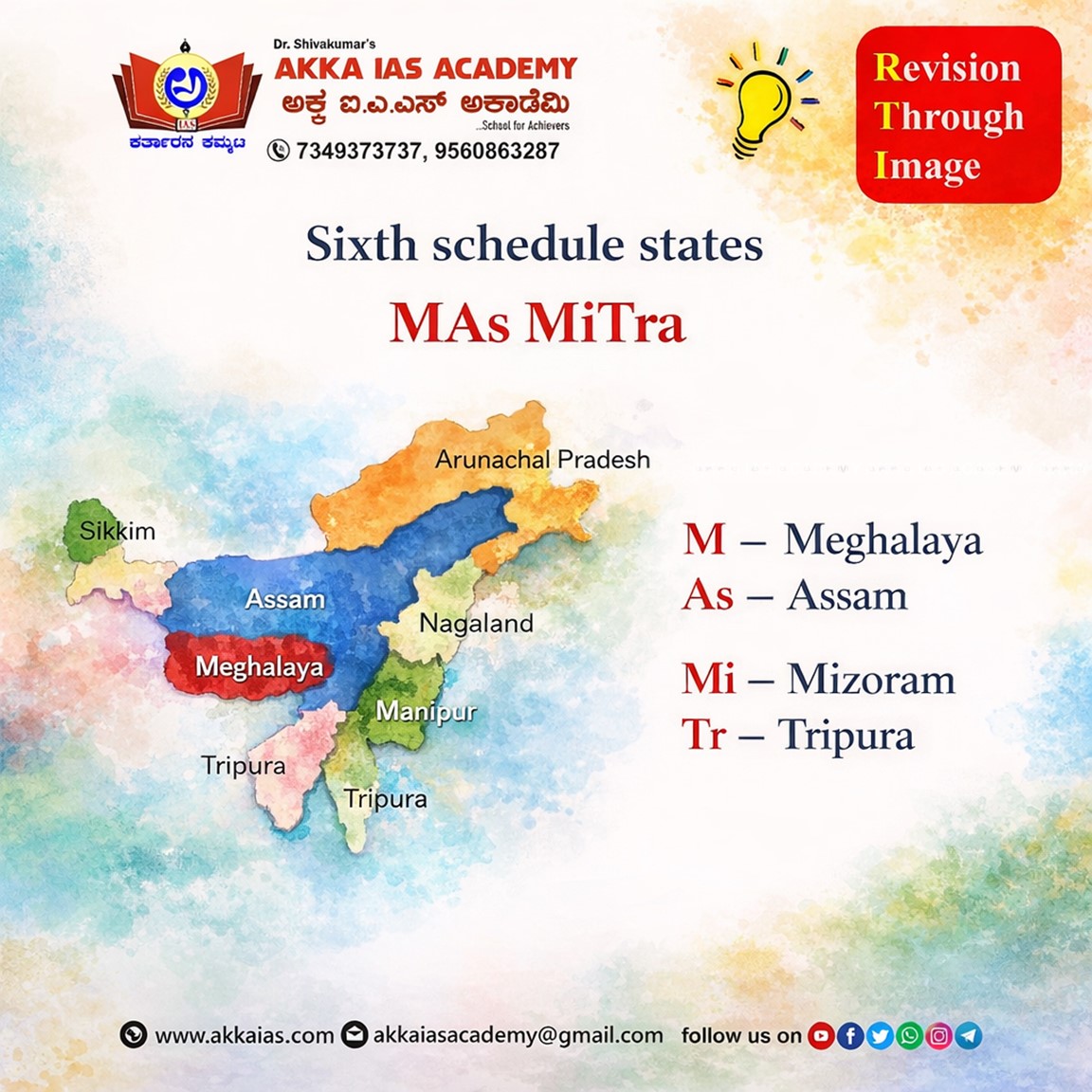 Dr. Shivakumar's
AKKA IAS ACADEMY
ಅಕ್ಕ ಐ.ಎ.ಎಸ್ ಅಕಾಡೆಮಿ
...School for Achievers
IAS
ಕರ್ತಾರನ ಕಮ್ಮಟ
7349373737, 9560863287

Revision Through Image

Sixth schedule states

MAs MiTra

Arunachal Pradesh
Sikkim
Assam
Nagaland
Meghalaya
Manipur
Tripura
Tripura

M – Meghalaya
As – Assam

Mi – Mizoram
Tr – Tripura

www.akkaias.com akkaiasacademy@gmail.com follow us on